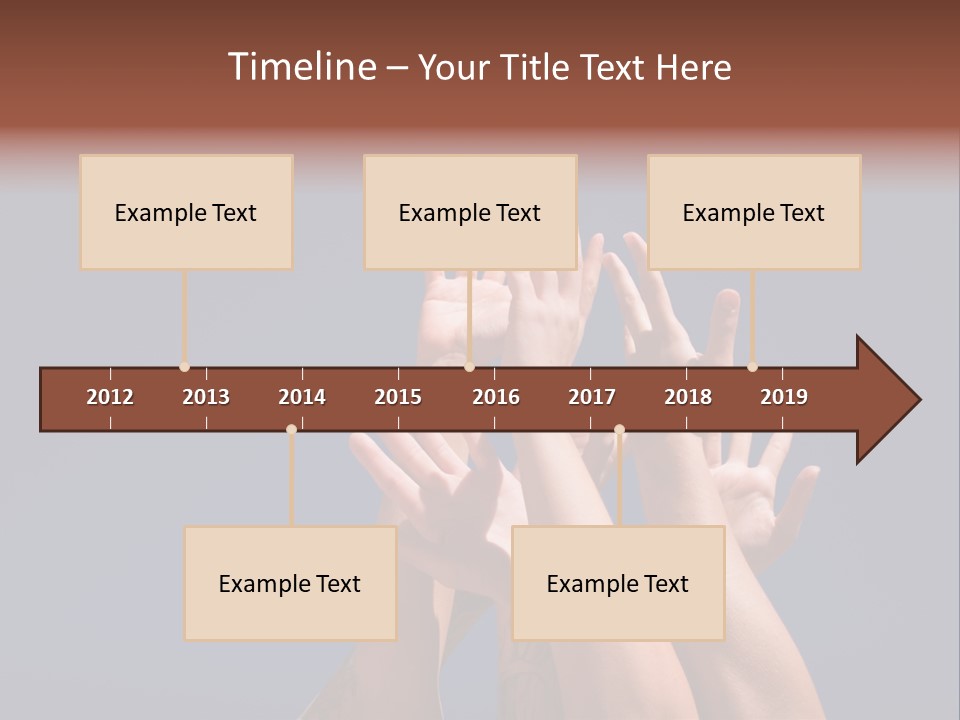 Timeline – Your Title Text Here

Example Text

Example Text

Example Text

2012 2013 2014 2015 2016 2017 2018 2019

Example Text

Example Text